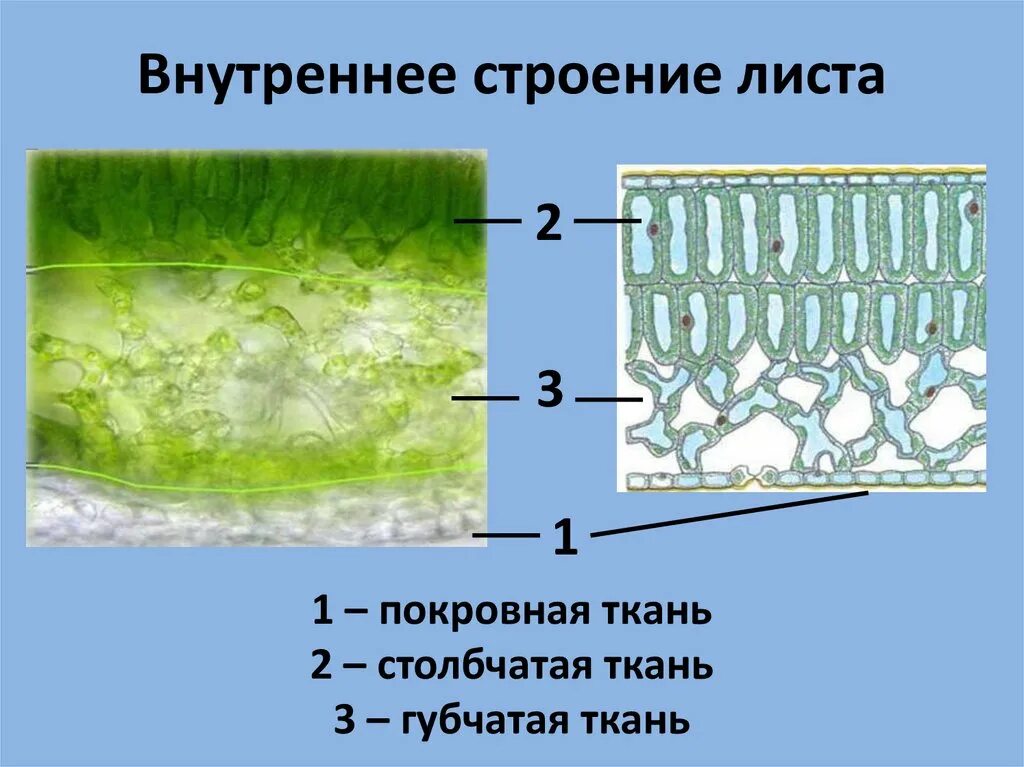 Внутреннее строение листа

2

3

1

1 – покровная ткань
2 – столбчатая ткань
3 – губчатая ткань